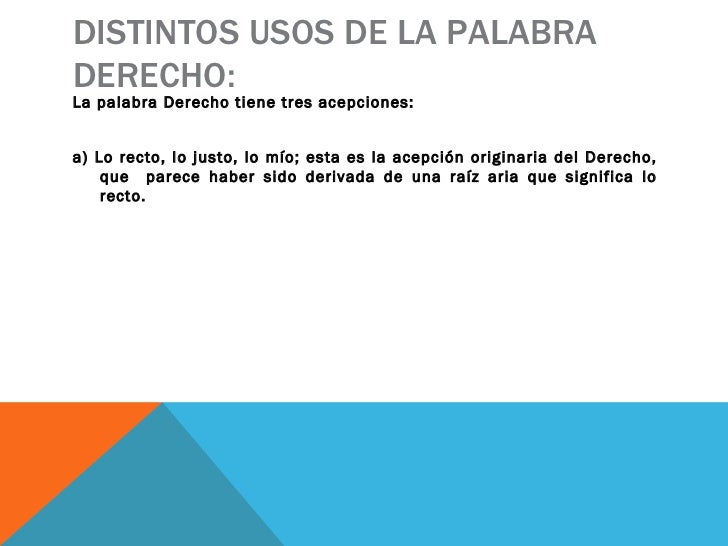 DISTINTOS USOS DE LA PALABRA DERECHO:

La palabra Derecho tiene tres acepciones:

a) Lo recto, lo justo, lo mío; esta es la acepción originaria del Derecho, que parece haber sido derivada de una raíz aria que significa lo recto.